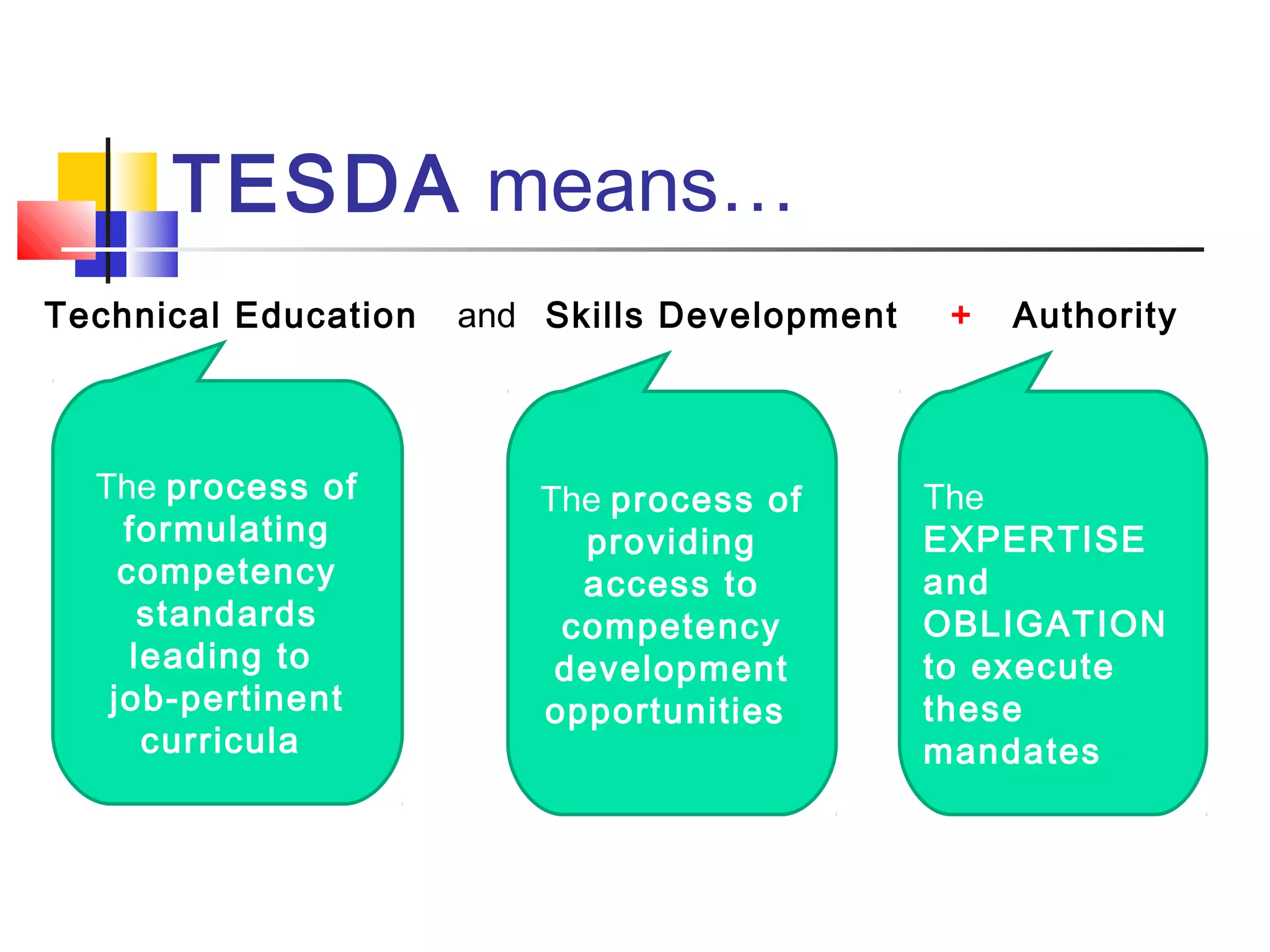 TESDA means…

Technical Education and Skills Development + Authority

The process of formulating competency standards leading to job-pertinent curricula

The process of providing access to competency development opportunities

The EXPERTISE and OBLIGATION to execute these mandates